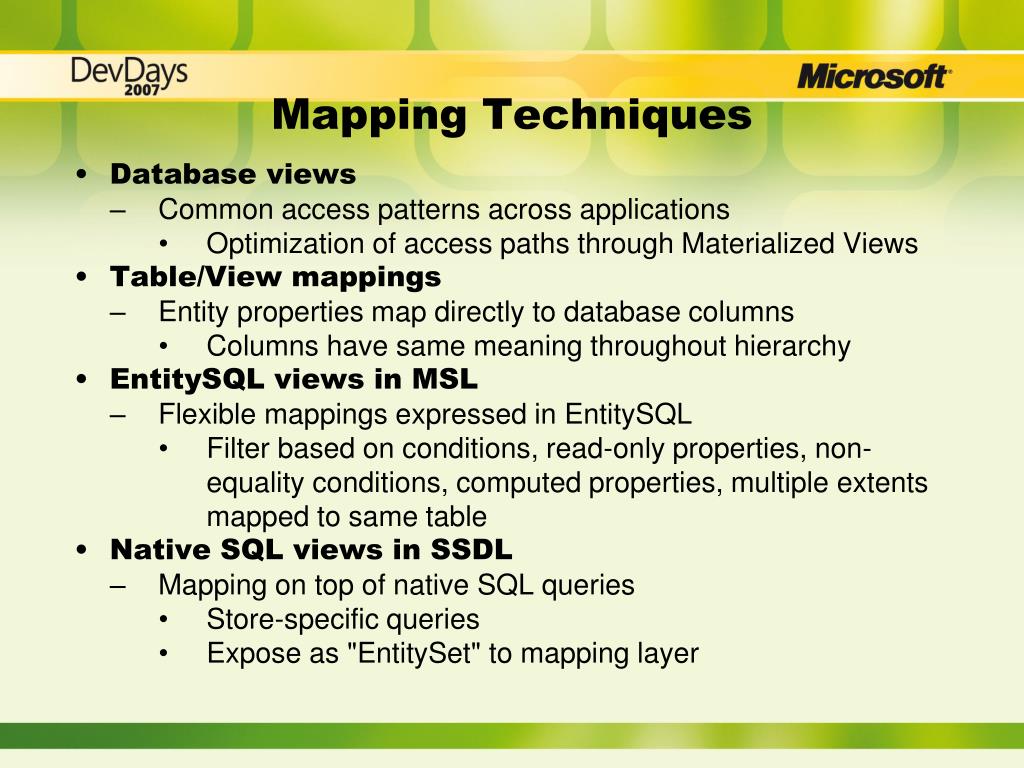 DevDays 2007

Microsoft

Mapping Techniques

• Database views
– Common access patterns across applications
• Optimization of access paths through Materialized Views
• Table/View mappings
– Entity properties map directly to database columns
• Columns have same meaning throughout hierarchy
• EntitySQL views in MSL
– Flexible mappings expressed in EntitySQL
• Filter based on conditions, read-only properties, non-equality conditions, computed properties, multiple extents mapped to same table
• Native SQL views in SSDL
– Mapping on top of native SQL queries
• Store-specific queries
• Expose as "EntitySet" to mapping layer